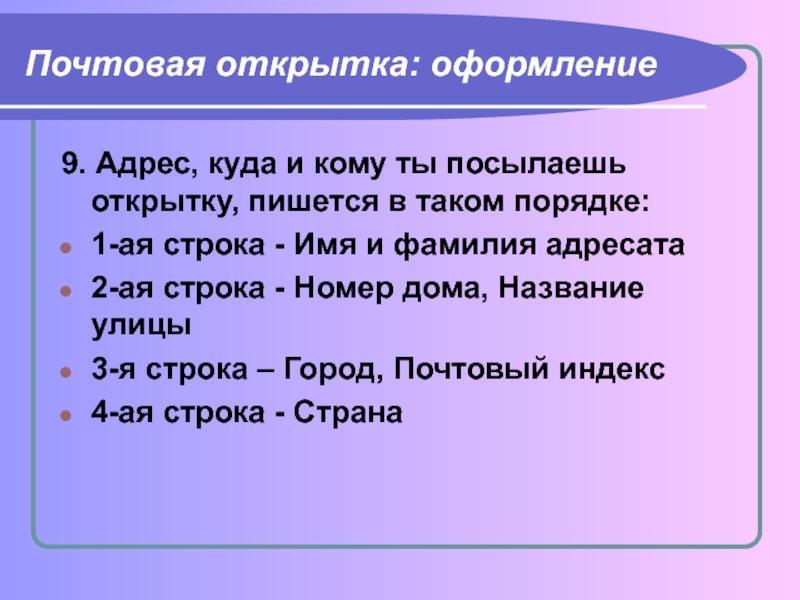 Почтовая открытка: оформление

9. Адрес, куда и кому ты посылаешь открытку, пишется в таком порядке:

- 1-ая строка - Имя и фамилия адресата
- 2-ая строка - Номер дома, Название улицы
- 3-я строка – Город, Почтовый индекс
- 4-ая строка - Страна